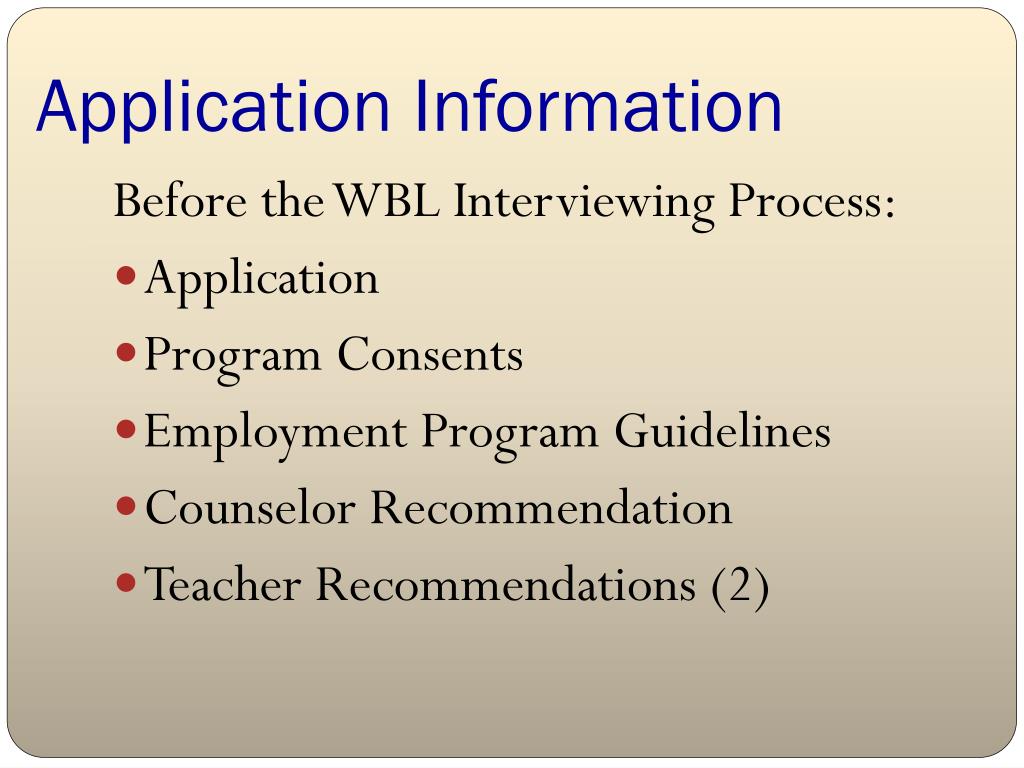 Application Information

Before the WBL Interviewing Process:

- Application
- Program Consents
- Employment Program Guidelines
- Counselor Recommendation
- Teacher Recommendations (2)